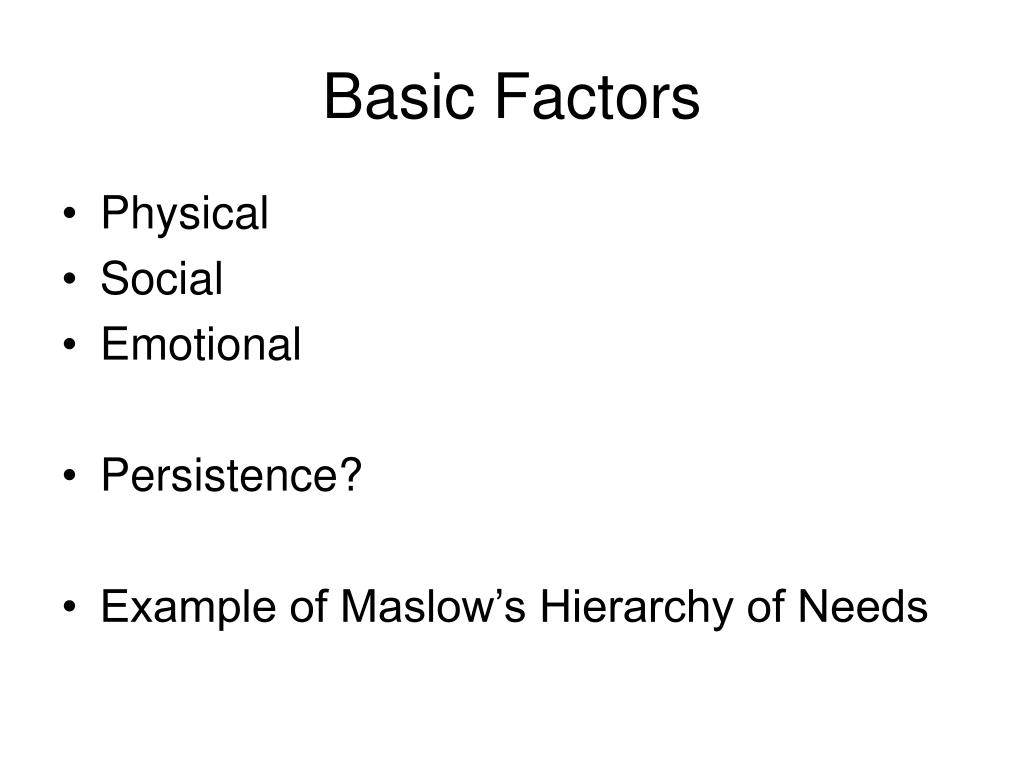 Basic Factors

• Physical
• Social
• Emotional

• Persistence?

• Example of Maslow’s Hierarchy of Needs